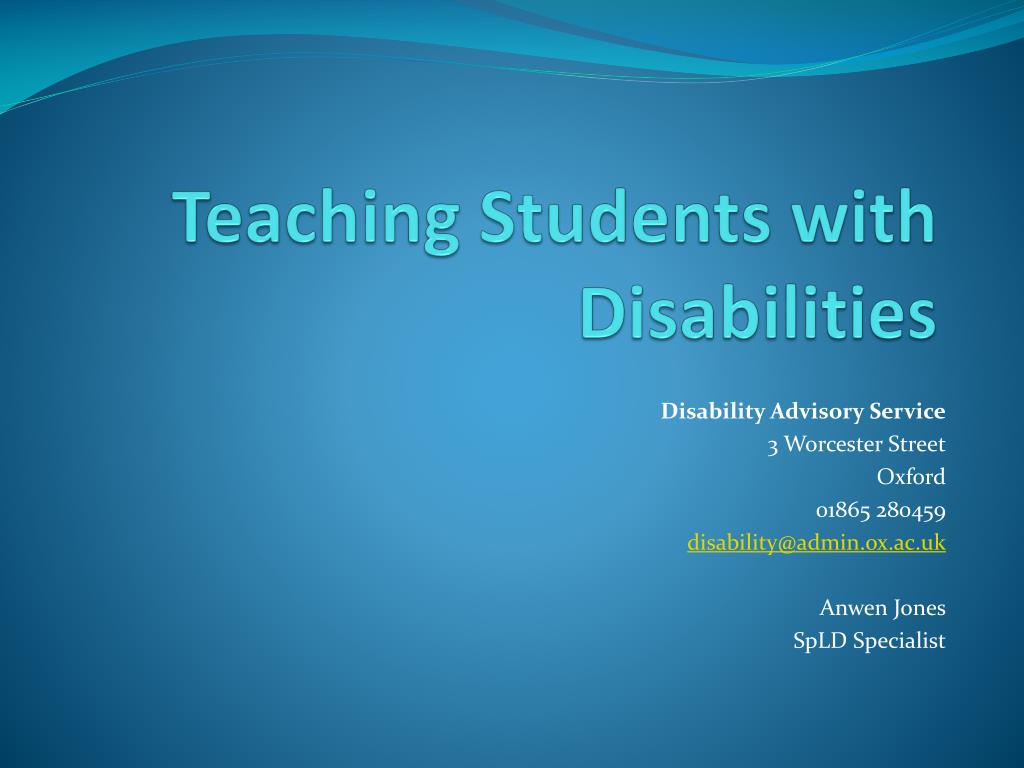 Teaching Students with Disabilities

Disability Advisory Service
3 Worcester Street
Oxford
01865 280459
disability@admin.ox.ac.uk

Anwen Jones
SpLD Specialist